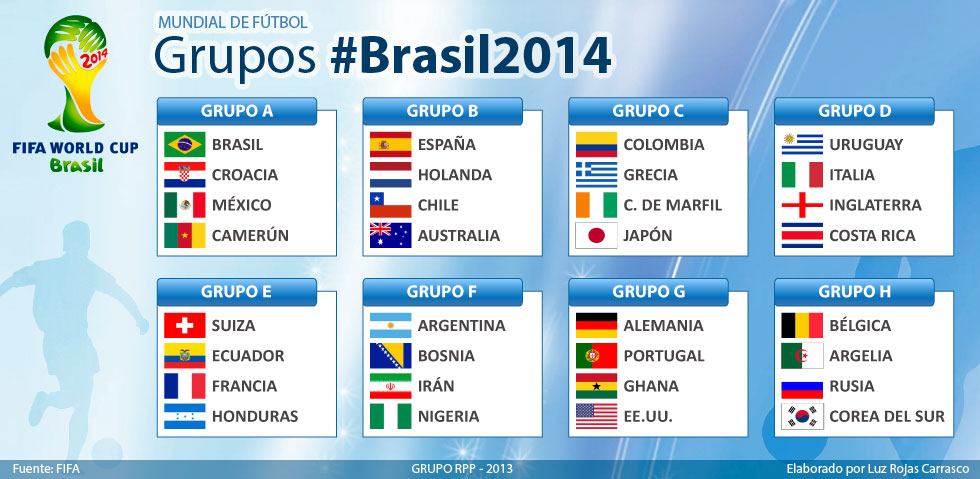 2014
FIFA WORLD CUP
Brasil

MUNDIAL DE FÚTBOL
Grupos #Brasil2014

GRUPO A
BRASIL
CROACIA
MÉXICO
CAMERÚN

GRUPO B
ESPAÑA
HOLANDA
CHILE
AUSTRALIA

GRUPO C
COLOMBIA
GRECIA
C. DE MARFIL
JAPÓN

GRUPO D
URUGUAY
ITALIA
INGLATERRA
COSTA RICA

GRUPO E
SUIZA
ECUADOR
FRANCIA
HONDURAS

GRUPO F
ARGENTINA
BOSNIA
IRÁN
NIGERIA

GRUPO G
ALEMANIA
PORTUGAL
GHANA
EE.UU.

GRUPO H
BÉLGICA
ARGELIA
RUSIA
COREA DEL SUR

Fuente: FIFA
GRUPO RPP - 2013
Elaborado por Luz Rojas Carrasco